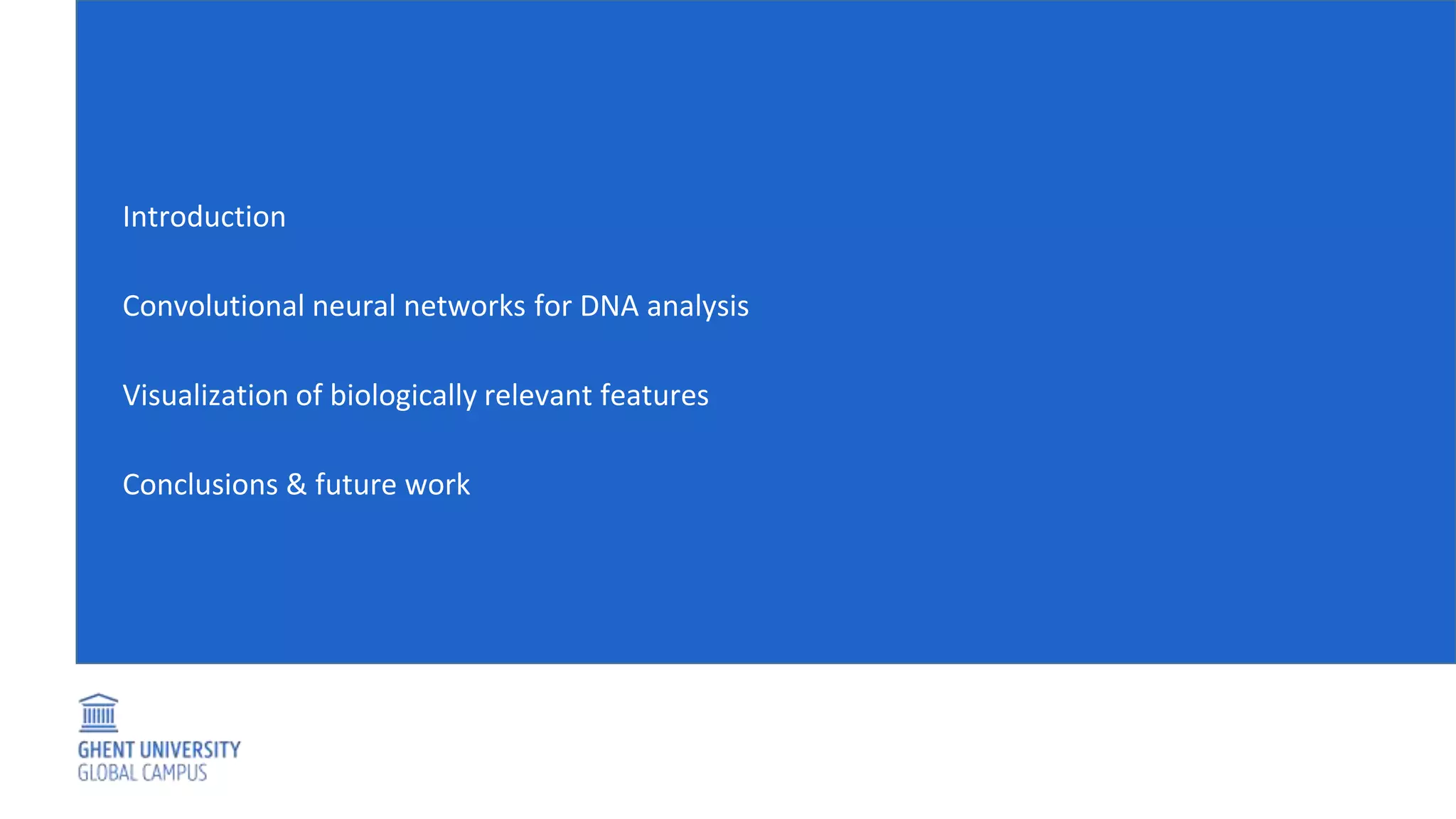 Introduction

Convolutional neural networks for DNA analysis

Visualization of biologically relevant features

Conclusions & future work

GHENT UNIVERSITY
GLOBAL CAMPUS